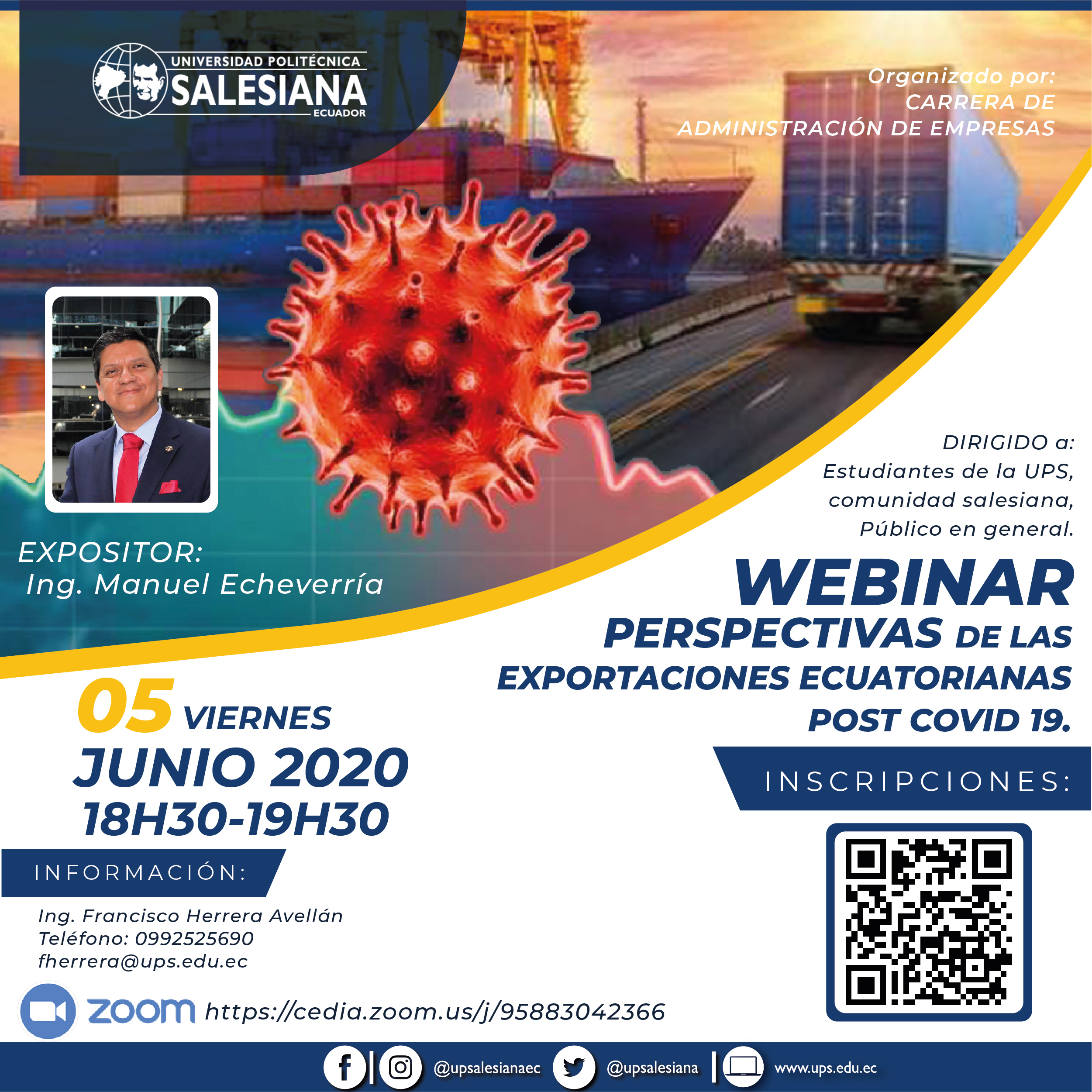 UNIVERSIDAD POLITÉCNICA
SALESIANA
ECUADOR

Organizado por:
CARRERA DE
ADMINISTRACIÓN DE EMPRESAS

DIRIGIDO a:
Estudiantes de la UPS,
comunidad salesiana,
Público en general.

EXPOSITOR:
Ing. Manuel Echeverría

WEBINAR
PERSPECTIVAS DE LAS
EXPORTACIONES ECUATORIANAS
POST COVID 19.

05 VIERNES
JUNIO 2020
18H30-19H30

INSCRIPCIONES:

INFORMACIÓN:
Ing. Francisco Herrera Avellán
Teléfono: 0992525690
fherrera@ups.edu.ec

zoom https://cedia.zoom.us/j/95883042366

@upsalesianaec @upsalesiana www.ups.edu.ec